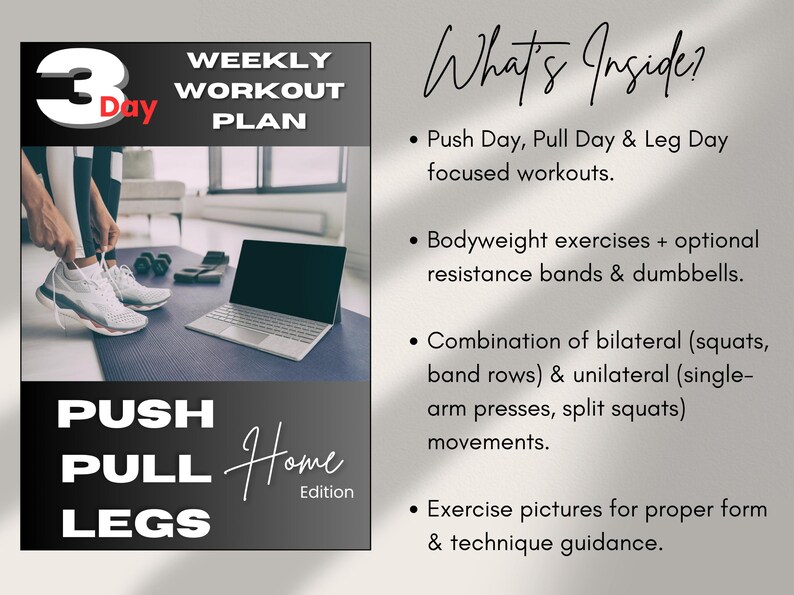 3 Day

WEEKLY WORKOUT PLAN

PUSH PULL LEGS

Home Edition

What's Inside?

• Push Day, Pull Day & Leg Day focused workouts.

• Bodyweight exercises + optional resistance bands & dumbbells.

• Combination of bilateral (squats, band rows) & unilateral (single-arm presses, split squats) movements.

• Exercise pictures for proper form & technique guidance.